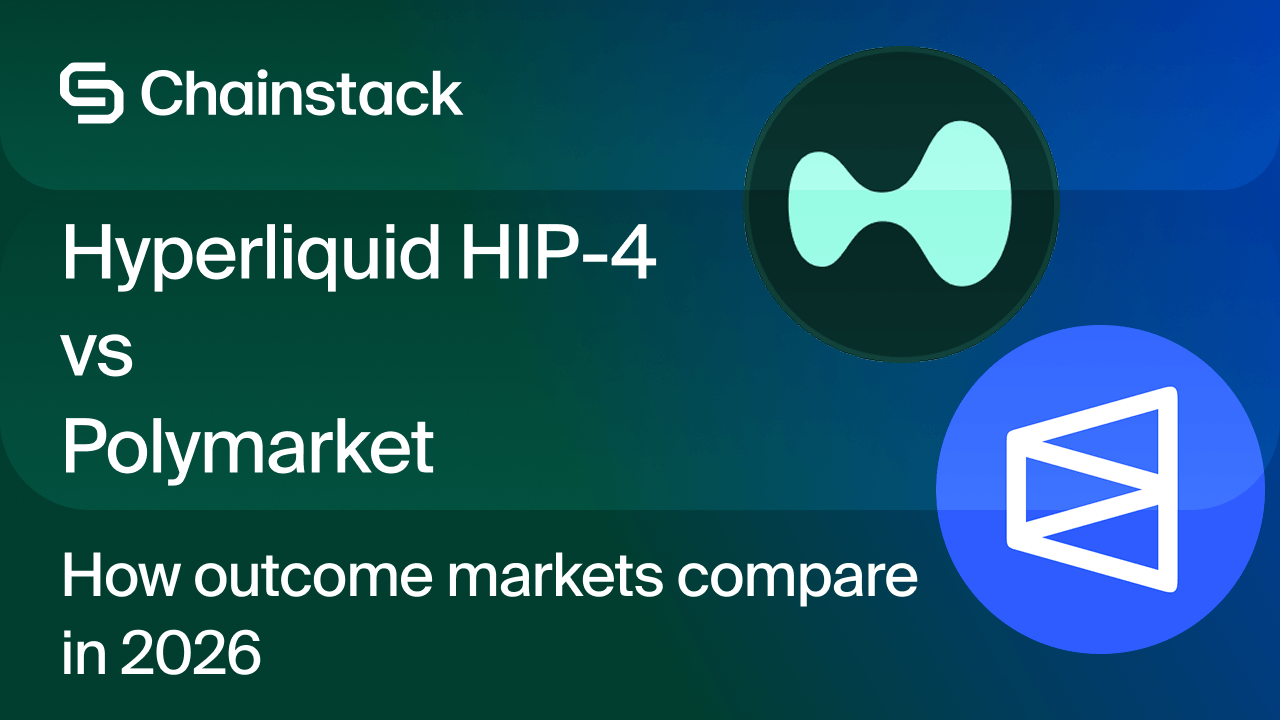 Chainstack

Hyperliquid HIP-4
vs
Polymarket

How outcome markets compare in 2026